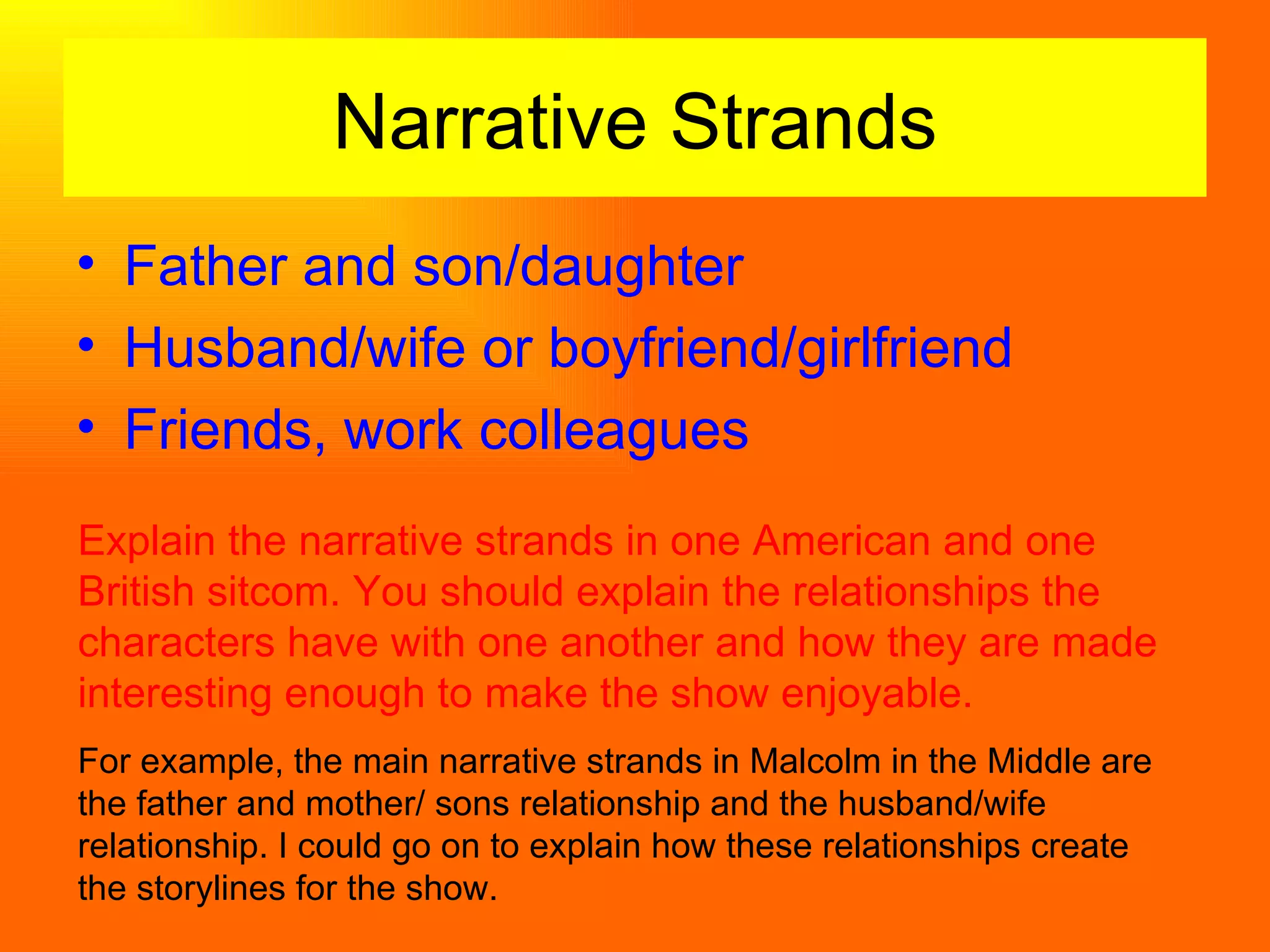 Narrative Strands

• Father and son/daughter
• Husband/wife or boyfriend/girlfriend
• Friends, work colleagues

Explain the narrative strands in one American and one British sitcom. You should explain the relationships the characters have with one another and how they are made interesting enough to make the show enjoyable.

For example, the main narrative strands in Malcolm in the Middle are the father and mother/ sons relationship and the husband/wife relationship. I could go on to explain how these relationships create the storylines for the show.